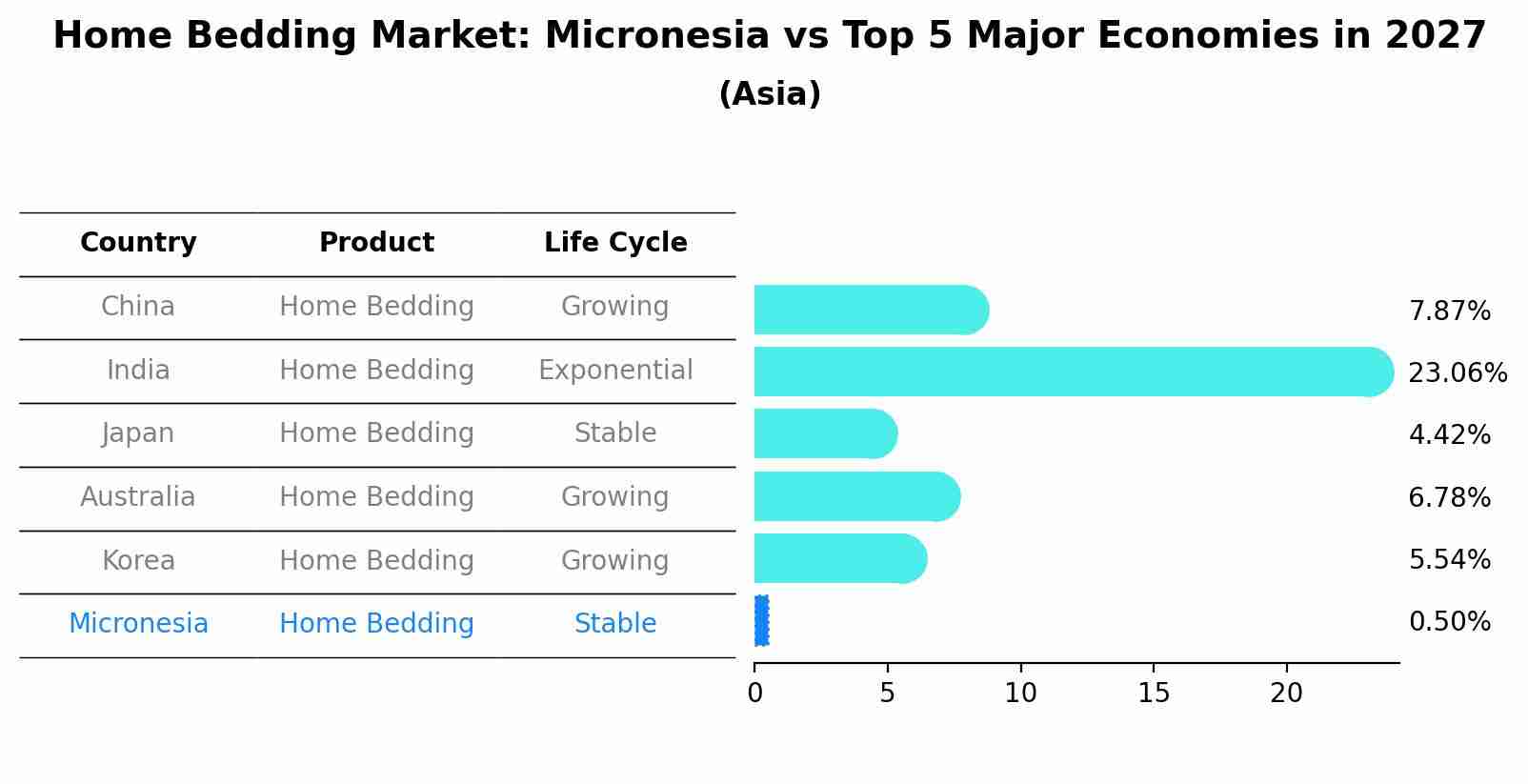 Home Bedding Market: Micronesia vs Top 5 Major Economies in 2027
(Asia)

| Country | Product | Life Cycle |
|---|---|---|
| China | Home Bedding | Growing |
| India | Home Bedding | Exponential |
| Japan | Home Bedding | Stable |
| Australia | Home Bedding | Growing |
| Korea | Home Bedding | Growing |
| Micronesia | Home Bedding | Stable |

7.87%
23.06%
4.42%
6.78%
5.54%
0.50%

0 5 10 15 20